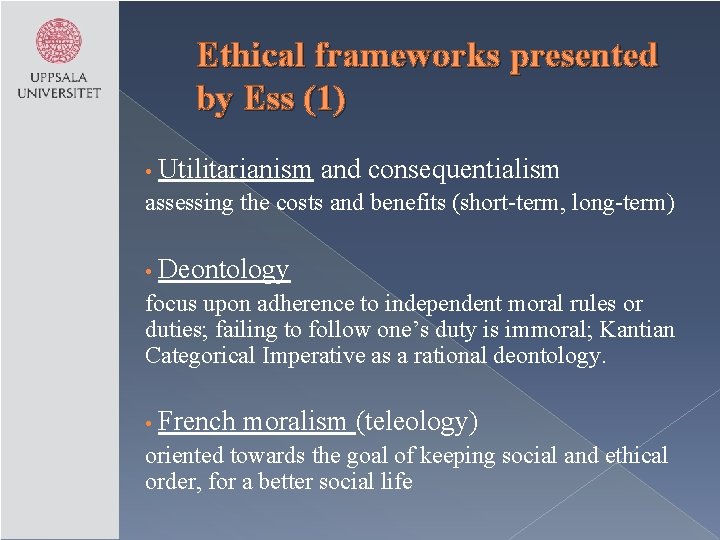 UPPSALA UNIVERSITET

Ethical frameworks presented by Ess (1)

• Utilitarianism and consequentialism
assessing the costs and benefits (short-term, long-term)

• Deontology
focus upon adherence to independent moral rules or duties; failing to follow one's duty is immoral; Kantian Categorical Imperative as a rational deontology.

• French moralism (teleology)
oriented towards the goal of keeping social and ethical order, for a better social life